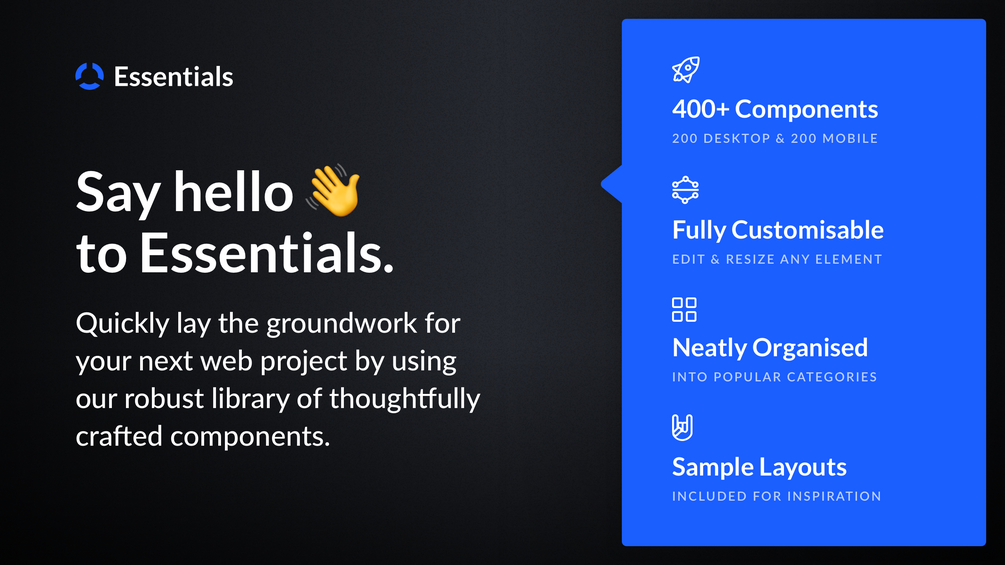 Essentials

Say hello 👋
to Essentials.

Quickly lay the groundwork for your next web project by using our robust library of thoughtfully crafted components.

400+ Components
200 DESKTOP & 200 MOBILE

Fully Customisable
EDIT & RESIZE ANY ELEMENT

Neatly Organised
INTO POPULAR CATEGORIES

Sample Layouts
INCLUDED FOR INSPIRATION